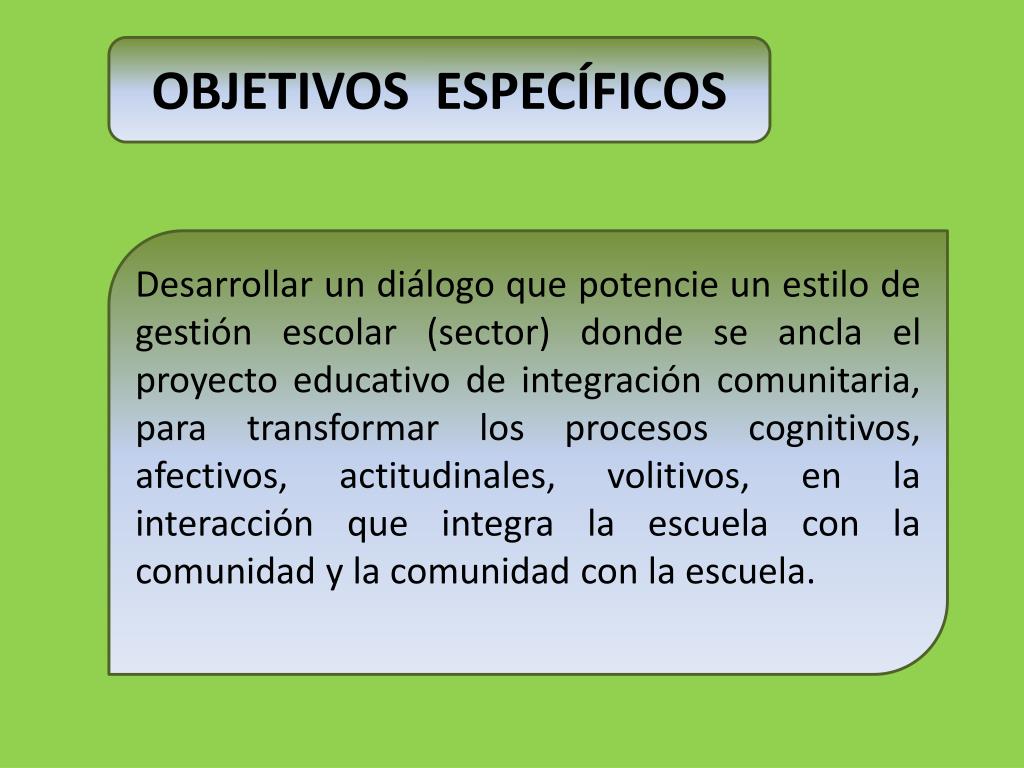 OBJETIVOS ESPECÍFICOS

Desarrollar un diálogo que potencie un estilo de gestión escolar (sector) donde se ancla el proyecto educativo de integración comunitaria, para transformar los procesos cognitivos, afectivos, actitudinales, volitivos, en la interacción que integra la escuela con la comunidad y la comunidad con la escuela.